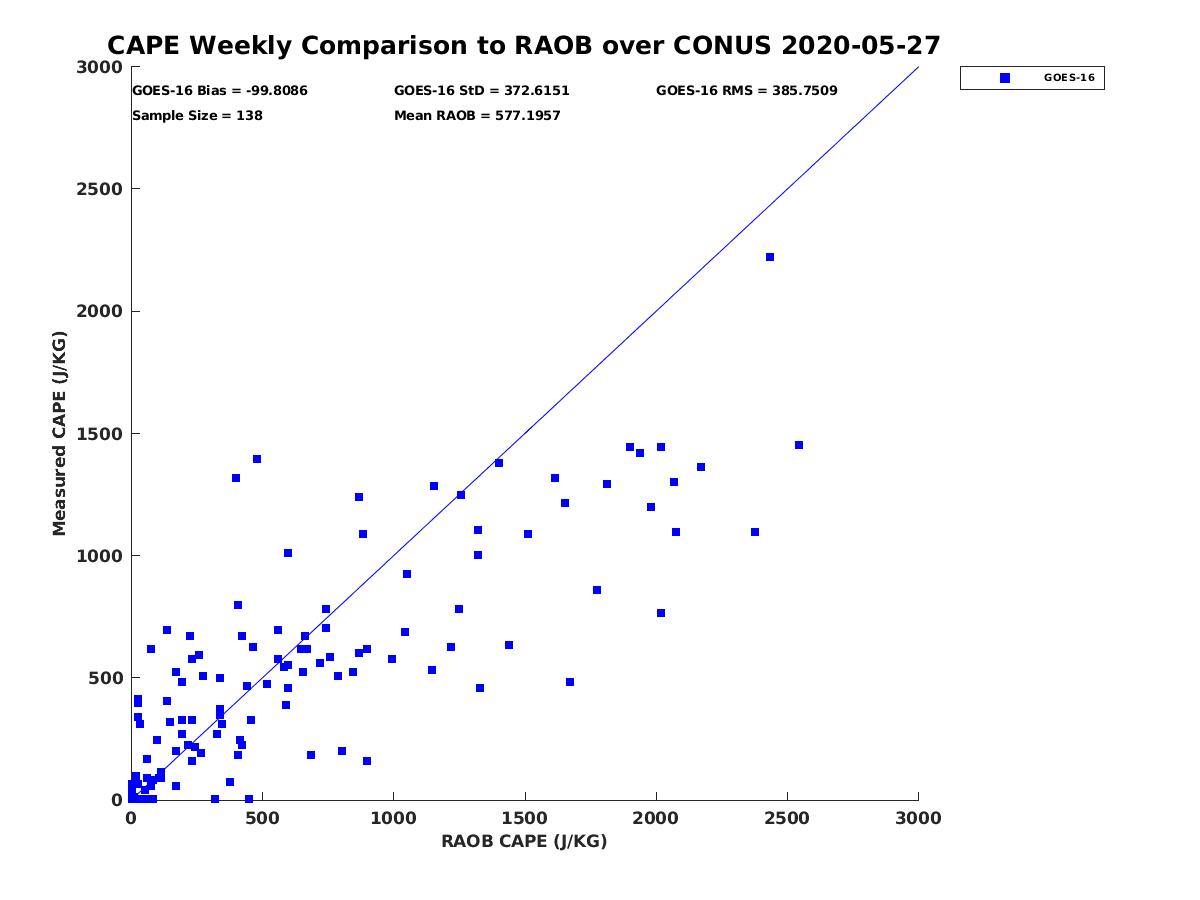 CAPE Weekly Comparison to RAOB over CONUS 2020-05-27

GOES-16 Bias = -99.8086
GOES-16 StD = 372.6151
GOES-16 RMS = 385.7509
Sample Size = 138
Mean RAOB = 577.1957

GOES-16

Measured CAPE (J/KG)

3000
2500
2000
1500
1000
500
0

0
500
1000
1500
2000
2500
3000

RAOB CAPE (J/KG)